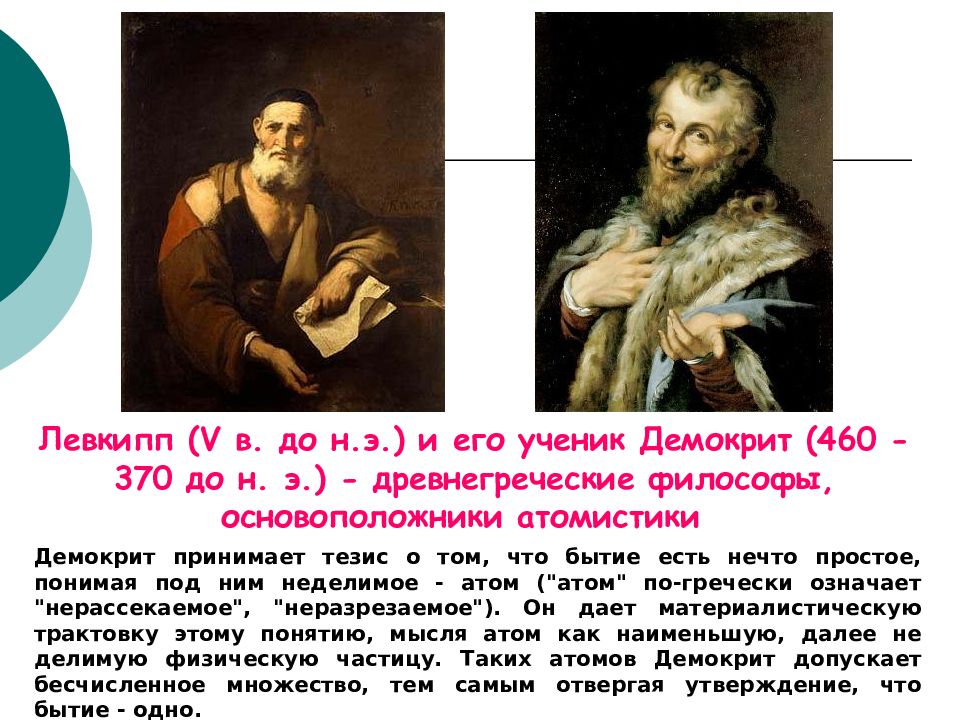 Левкипп (V в. до н.э.) и его ученик Демокрит (460 - 370 до н. э.) - древнегреческие философы, основоположники атомистики

Демокрит принимает тезис о том, что бытие есть нечто простое, понимая под ним неделимое - атом ("атом" по-гречески означает "нерассекаемое", "неразрезаемое"). Он дает материалистическую трактовку этому понятию, мысля атом как наименьшую, далее не делимую физическую частицу. Таких атомов Демокрит допускает бесчисленное множество, тем самым отвергая утверждение, что бытие - одно.